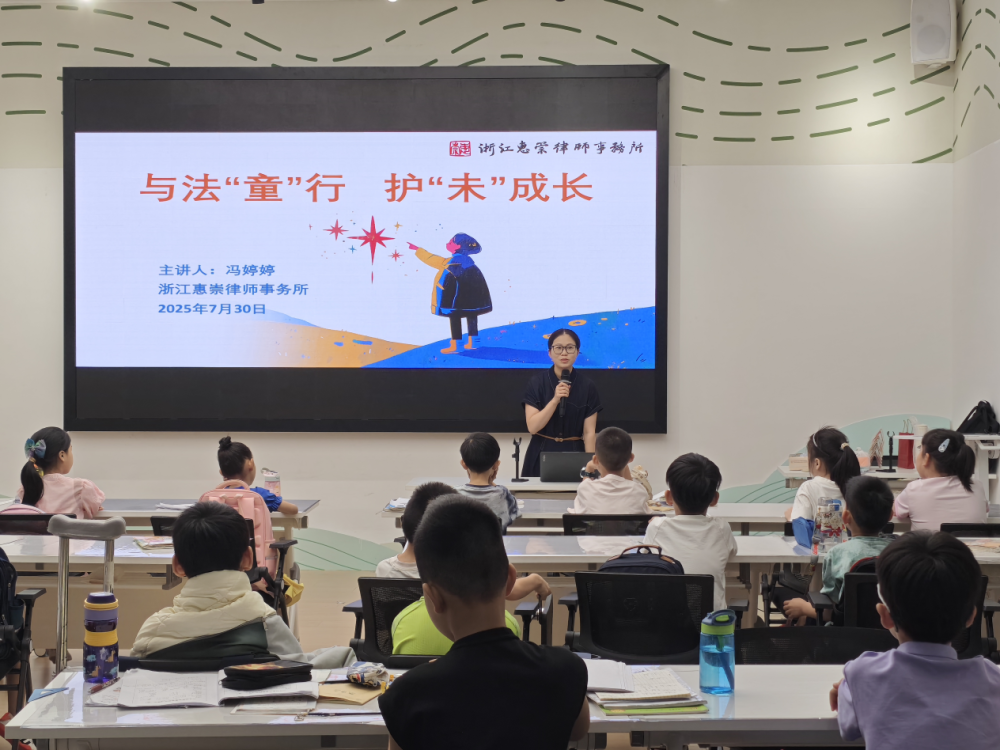 浙江惠崇律师事务所

与法“童”行　护“未”成长

主讲人：冯婷婷
浙江惠崇律师事务所
2025年7月30日